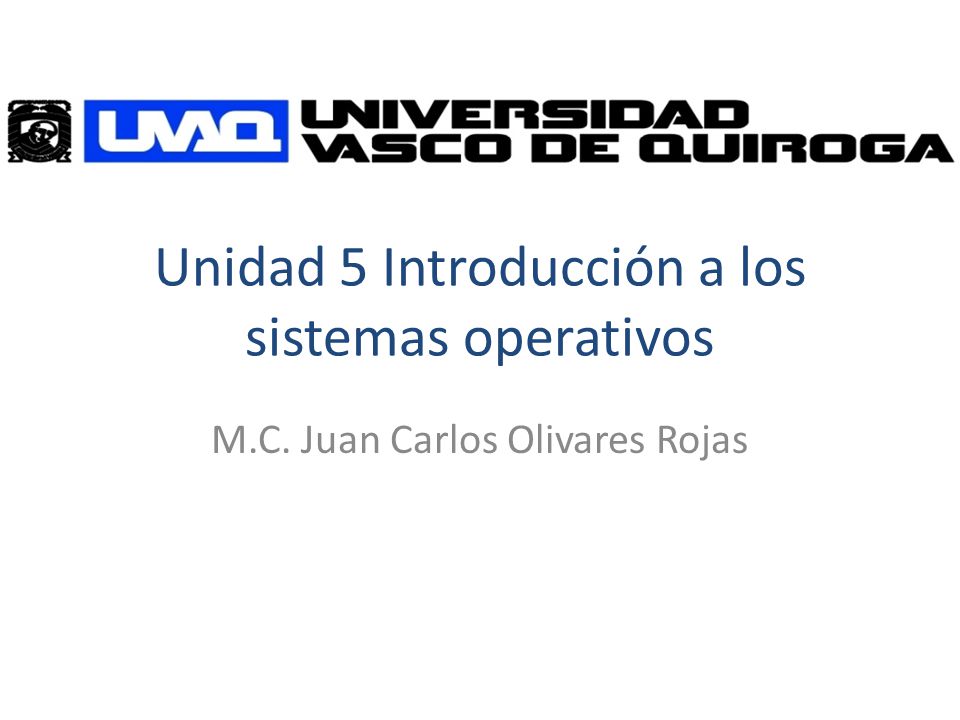 UVAQ UNIVERSIDAD VASCO DE QUIROGA

Unidad 5 Introducción a los sistemas operativos

M.C. Juan Carlos Olivares Rojas